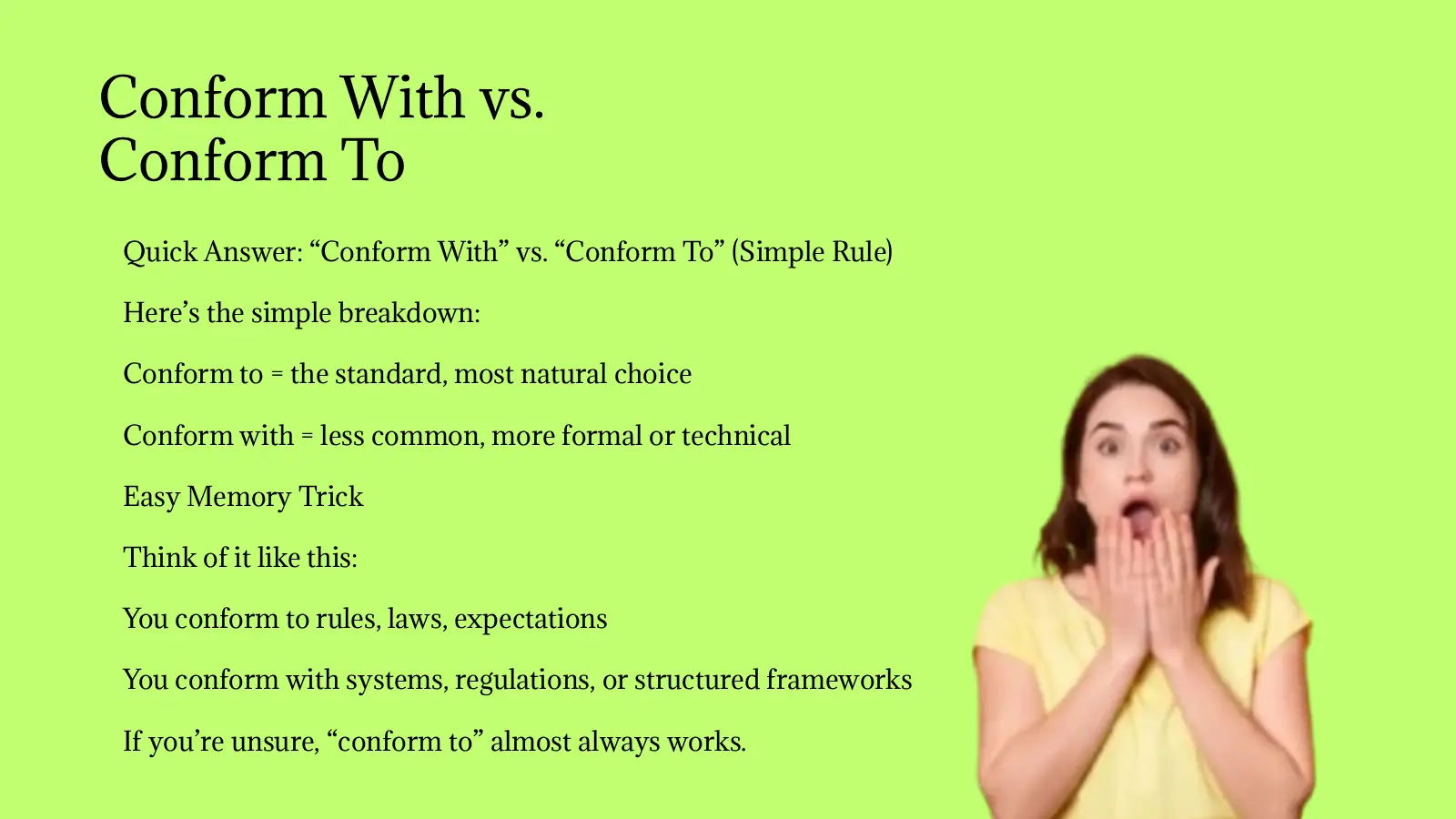 Conform With vs.
Conform To

Quick Answer: “Conform With” vs. “Conform To” (Simple Rule)

Here’s the simple breakdown:

Conform to = the standard, most natural choice

Conform with = less common, more formal or technical

Easy Memory Trick

Think of it like this:

You conform to rules, laws, expectations

You conform with systems, regulations, or structured frameworks

If you’re unsure, “conform to” almost always works.